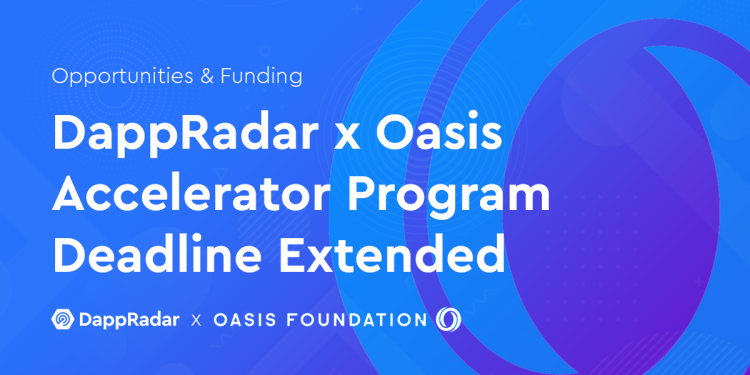 Opportunities & Funding

DappRadar x Oasis Accelerator Program Deadline Extended

DappRadar x OASIS FOUNDATION